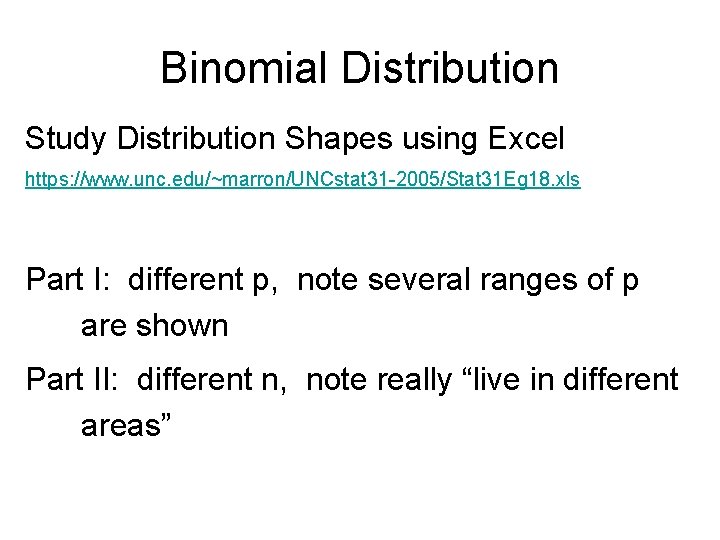 Binomial Distribution

Study Distribution Shapes using Excel

https://www.unc.edu/~marron/UNCstat31-2005/Stat31Eg18.xls

Part I: different p, note several ranges of p are shown

Part II: different n, note really “live in different areas”